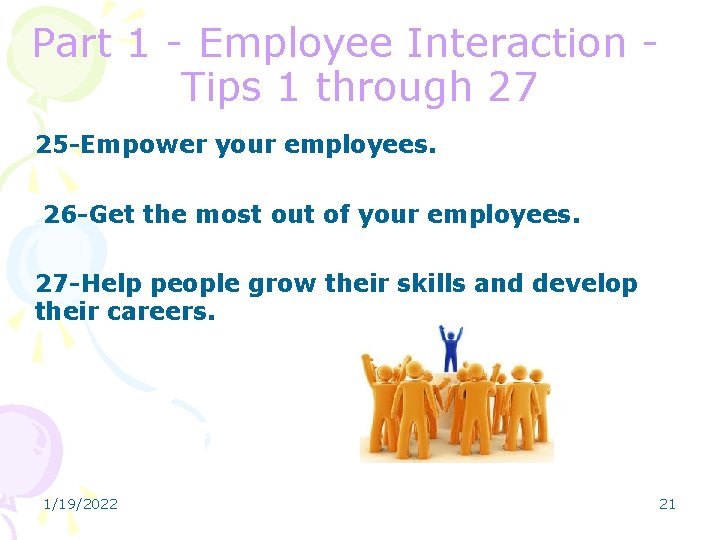 Part 1 - Employee Interaction - Tips 1 through 27

25-Empower your employees.

26-Get the most out of your employees.

27-Help people grow their skills and develop their careers.

1/19/2022

21